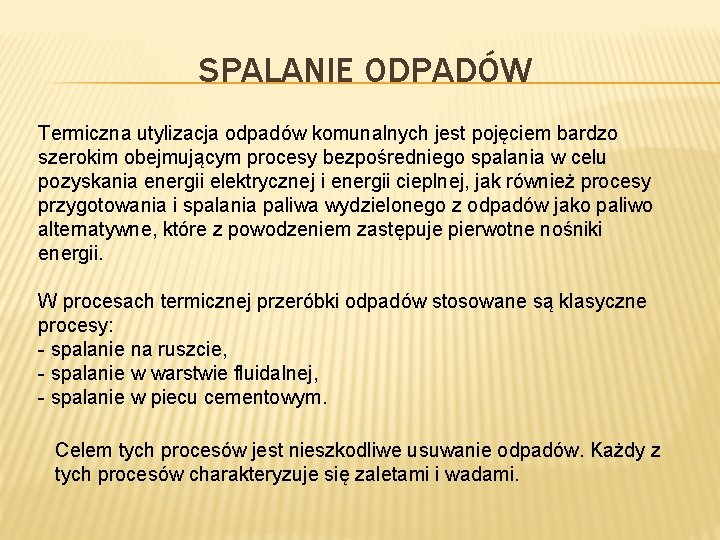 SPALANIE ODPADÓW

Termiczna utylizacja odpadów komunalnych jest pojęciem bardzo szerokim obejmującym procesy bezpośredniego spalania w celu pozyskania energii elektrycznej i energii cieplnej, jak również procesy przygotowania i spalania paliwa wydzielonego z odpadów jako paliwo alternatywne, które z powodzeniem zastępuje pierwotne nośniki energii.

W procesach termicznej przeróbki odpadów stosowane są klasyczne procesy:
- spalanie na ruszcie,
- spalanie w warstwie fluidalnej,
- spalanie w piecu cementowym.

Celem tych procesów jest nieszkodliwe usuwanie odpadów. Każdy z tych procesów charakteryzuje się zaletami i wadami.